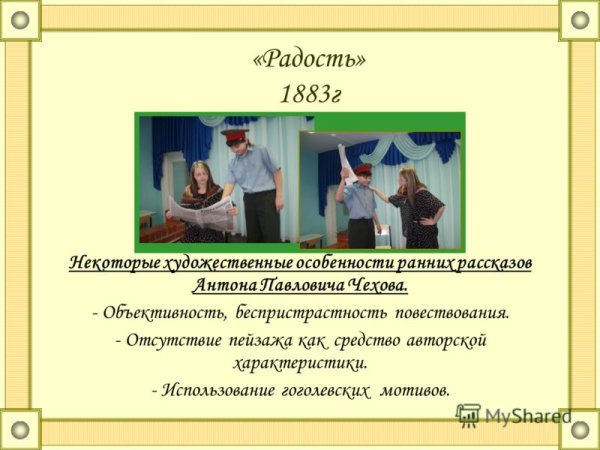 «Радость»
1883г

Некоторые художественные особенности ранних рассказов Антона Павловича Чехова.

- Объективность, беспристрастность повествования.

- Отсутствие пейзажа как средство авторской характеристики.

- Использование гоголевских мотивов.

MyShared